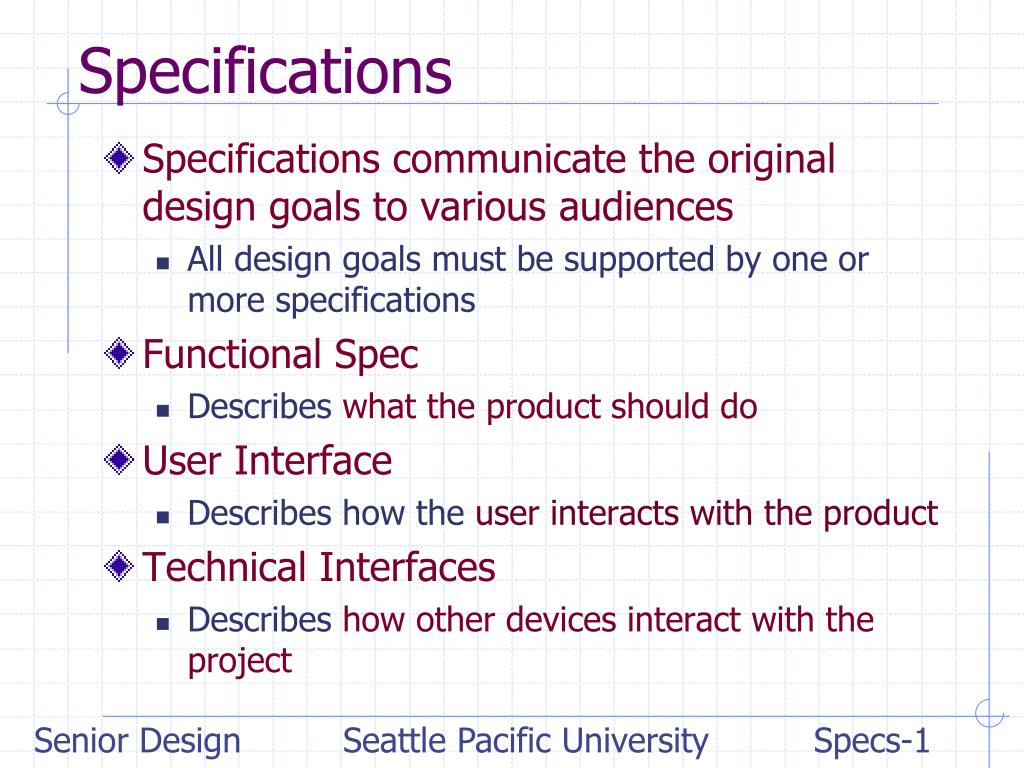 Specifications

Specifications communicate the original design goals to various audiences

All design goals must be supported by one or more specifications

Functional Spec

Describes what the product should do

User Interface

Describes how the user interacts with the product

Technical Interfaces

Describes how other devices interact with the project

Senior Design Seattle Pacific University Specs-1